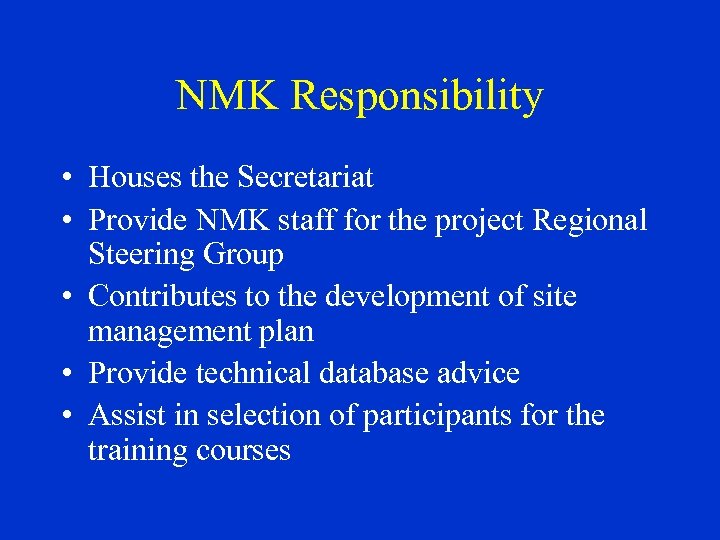 NMK Responsibility

• Houses the Secretariat
• Provide NMK staff for the project Regional Steering Group
• Contributes to the development of site management plan
• Provide technical database advice
• Assist in selection of participants for the training courses